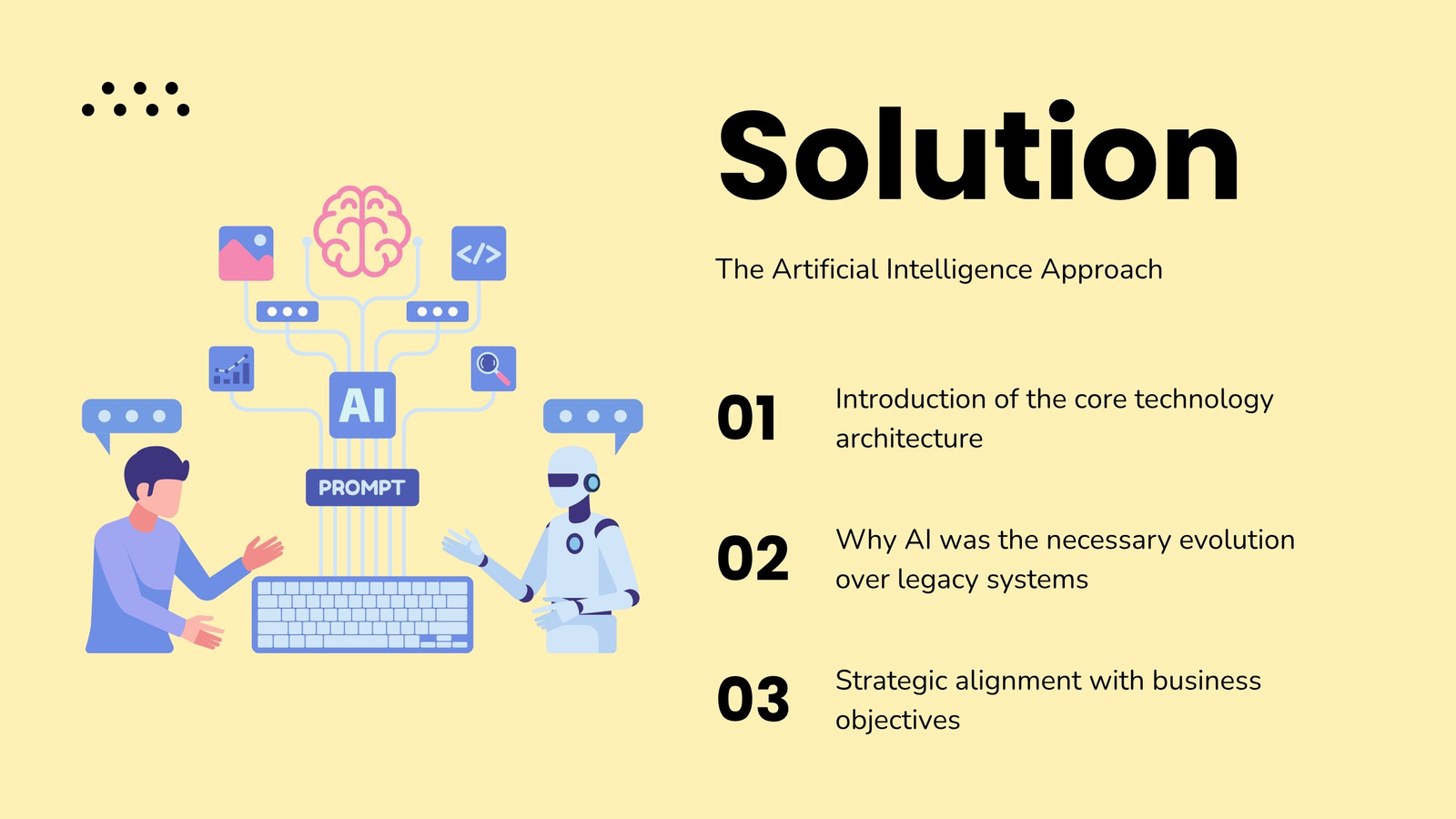 </>

AI

PROMPT

Solution

The Artificial Intelligence Approach

01 Introduction of the core technology architecture

02 Why AI was the necessary evolution over legacy systems

03 Strategic alignment with business objectives